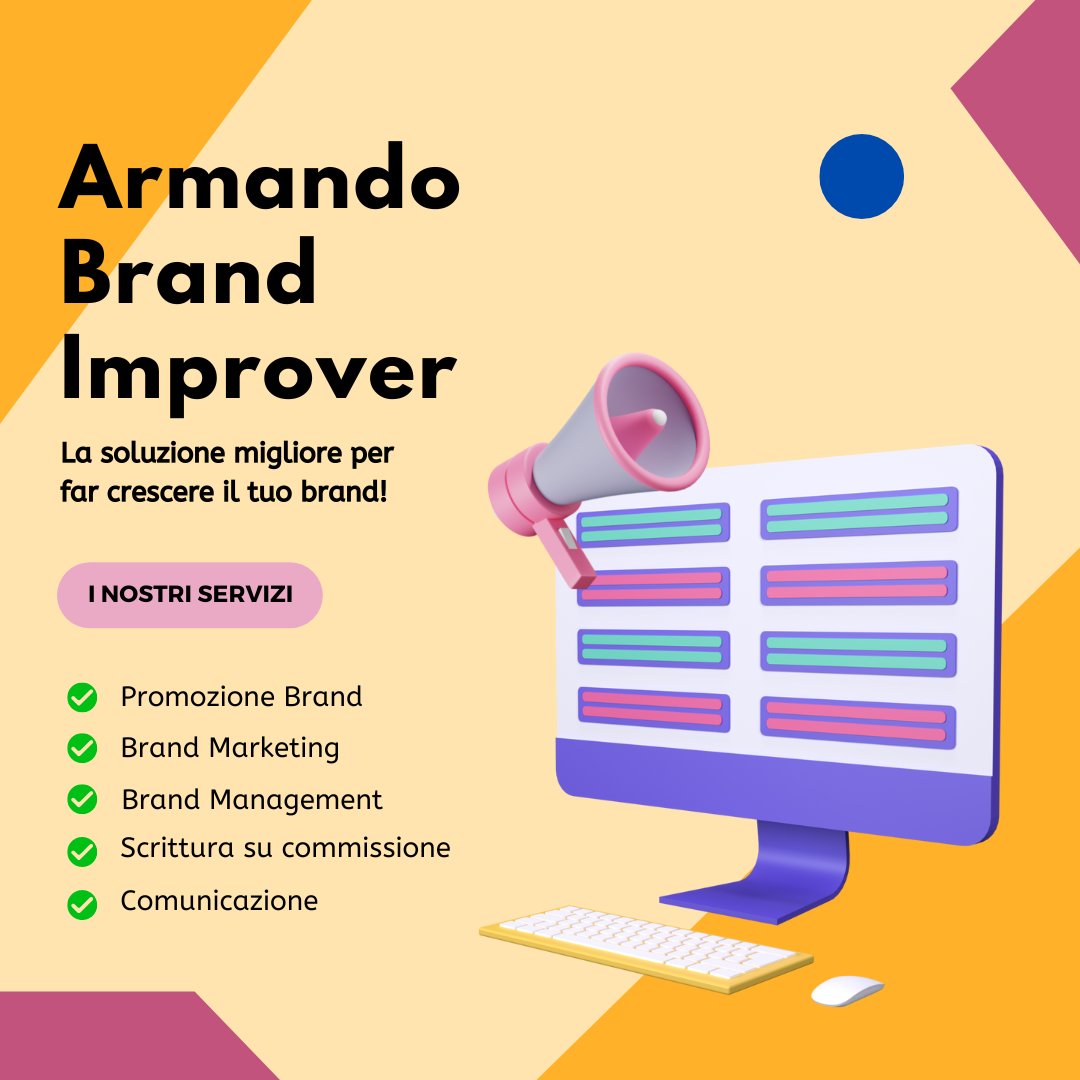 Armando Brand Improver

La soluzione migliore per far crescere il tuo brand!

I NOSTRI SERVIZI

Promozione Brand
Brand Marketing
Brand Management
Scrittura su commissione
Comunicazione